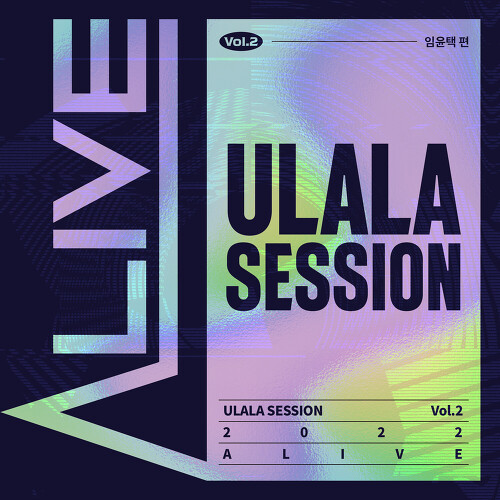 ALIVE

Vol.2 임윤택 편

ULALA SESSION

ULALA SESSION Vol.2
2 0 2 2
A L I V E